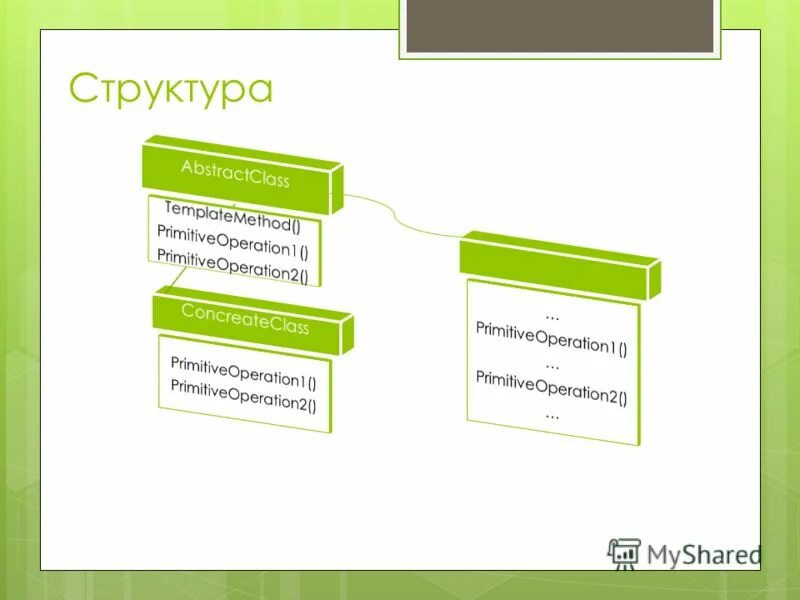 Структура

AbstractClass

TemplateMethod()
PrimitiveOperation1()
PrimitiveOperation2()

ConcreateClass

PrimitiveOperation1()
PrimitiveOperation2()

…
PrimitiveOperation1()
…
PrimitiveOperation2()
…

MyShared